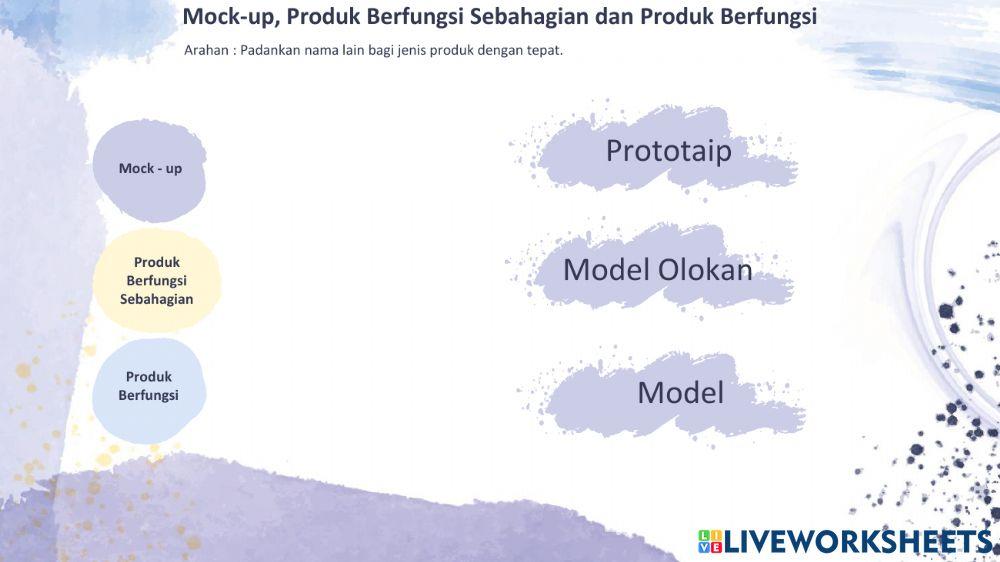 Mock-up, Produk Berfungsi Sebahagian dan Produk Berfungsi

Arahan : Padankan nama lain bagi jenis produk dengan tepat.

Mock - up

Produk Berfungsi Sebahagian

Produk Berfungsi

Prototaip

Model Olokan

Model

LIVEWORKSHEETS